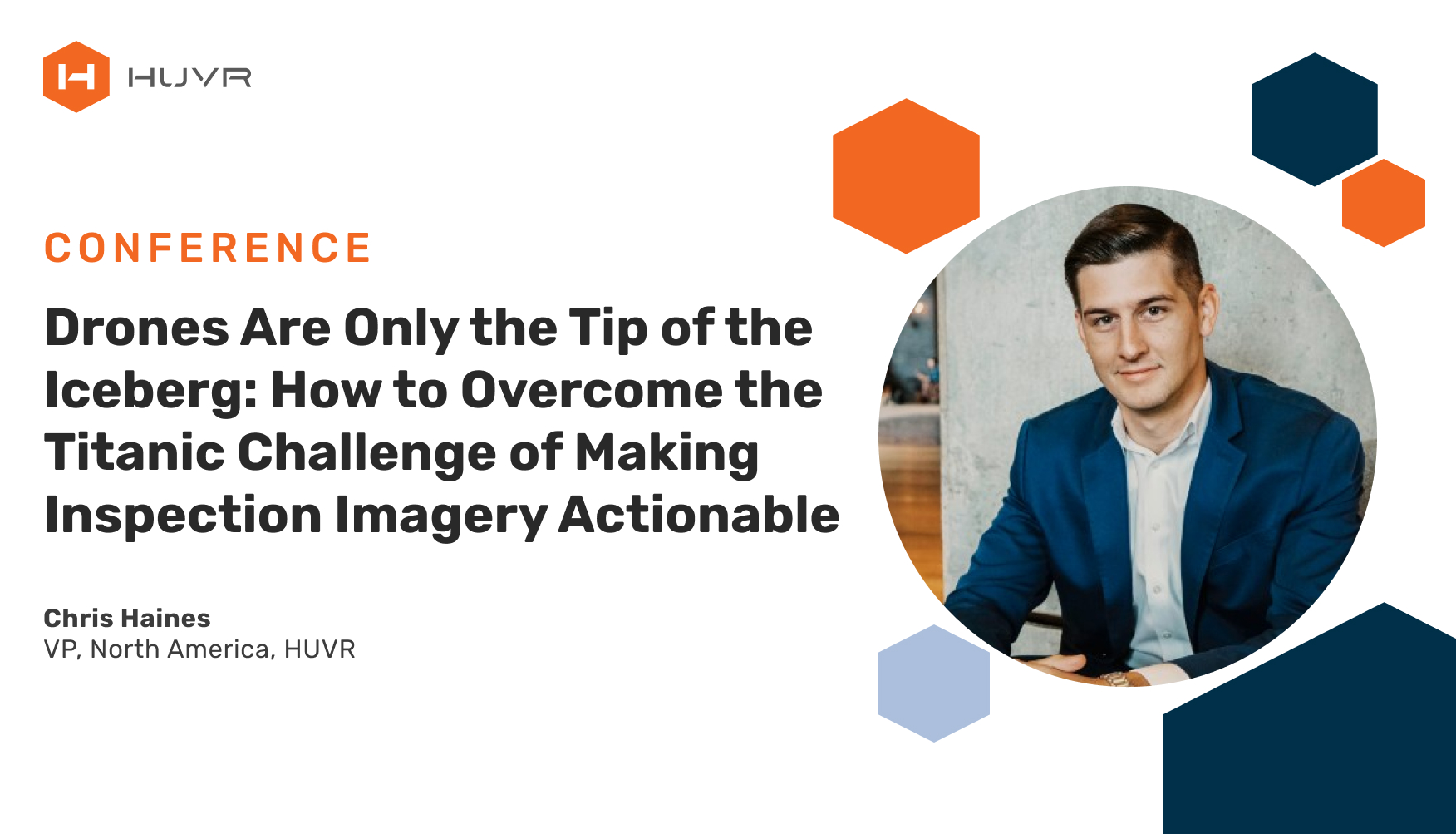 HUVR

CONFERENCE

Drones Are Only the Tip of the Iceberg: How to Overcome the Titanic Challenge of Making Inspection Imagery Actionable

Chris Haines
VP, North America, HUVR